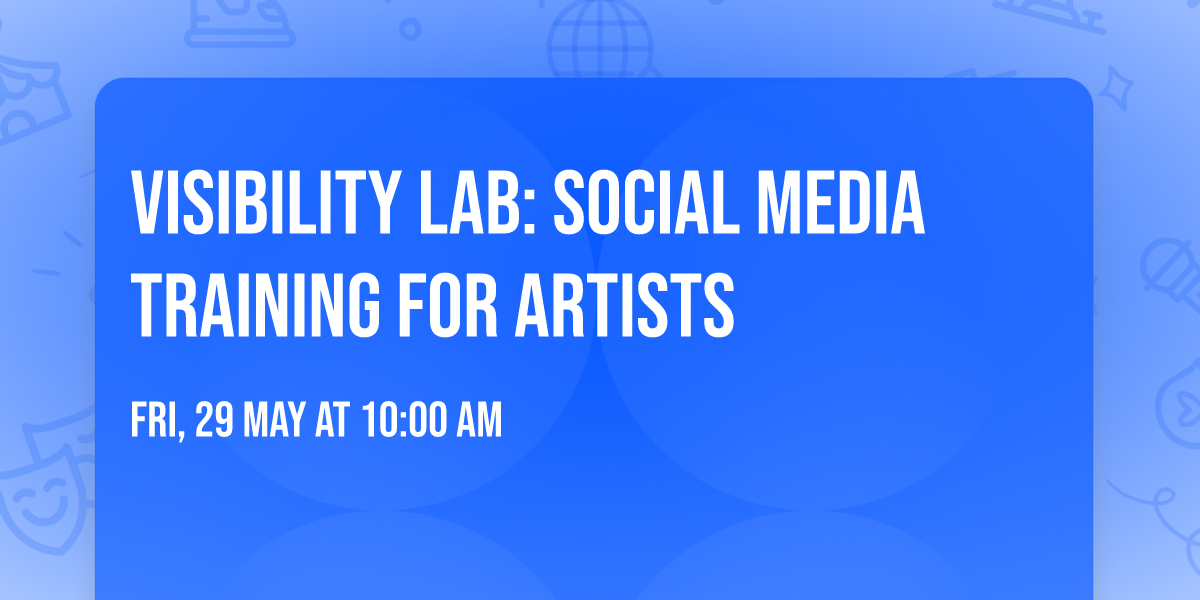 VISIBILITY LAB: SOCIAL MEDIA TRAINING FOR ARTISTS

FRI, 29 MAY AT 10:00 AM